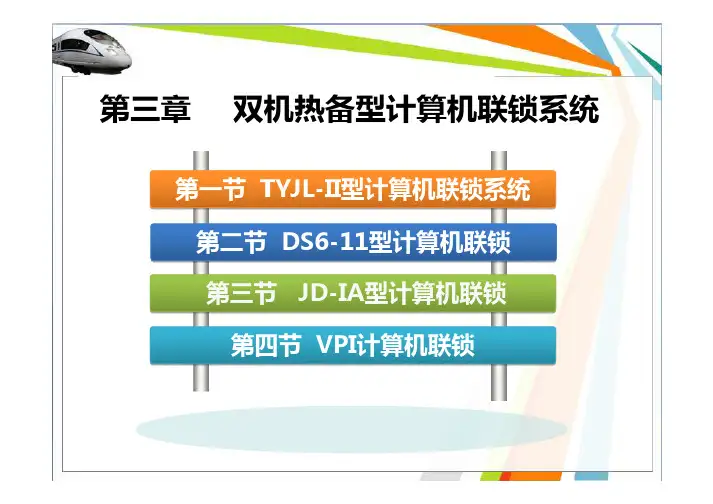 第三章　双机热备型计算机联锁系统

第一节 TYJL-II型计算机联锁系统

第二节 DS6-11型计算机联锁

第三节 JD-IA型计算机联锁

第四节 VPI计算机联锁